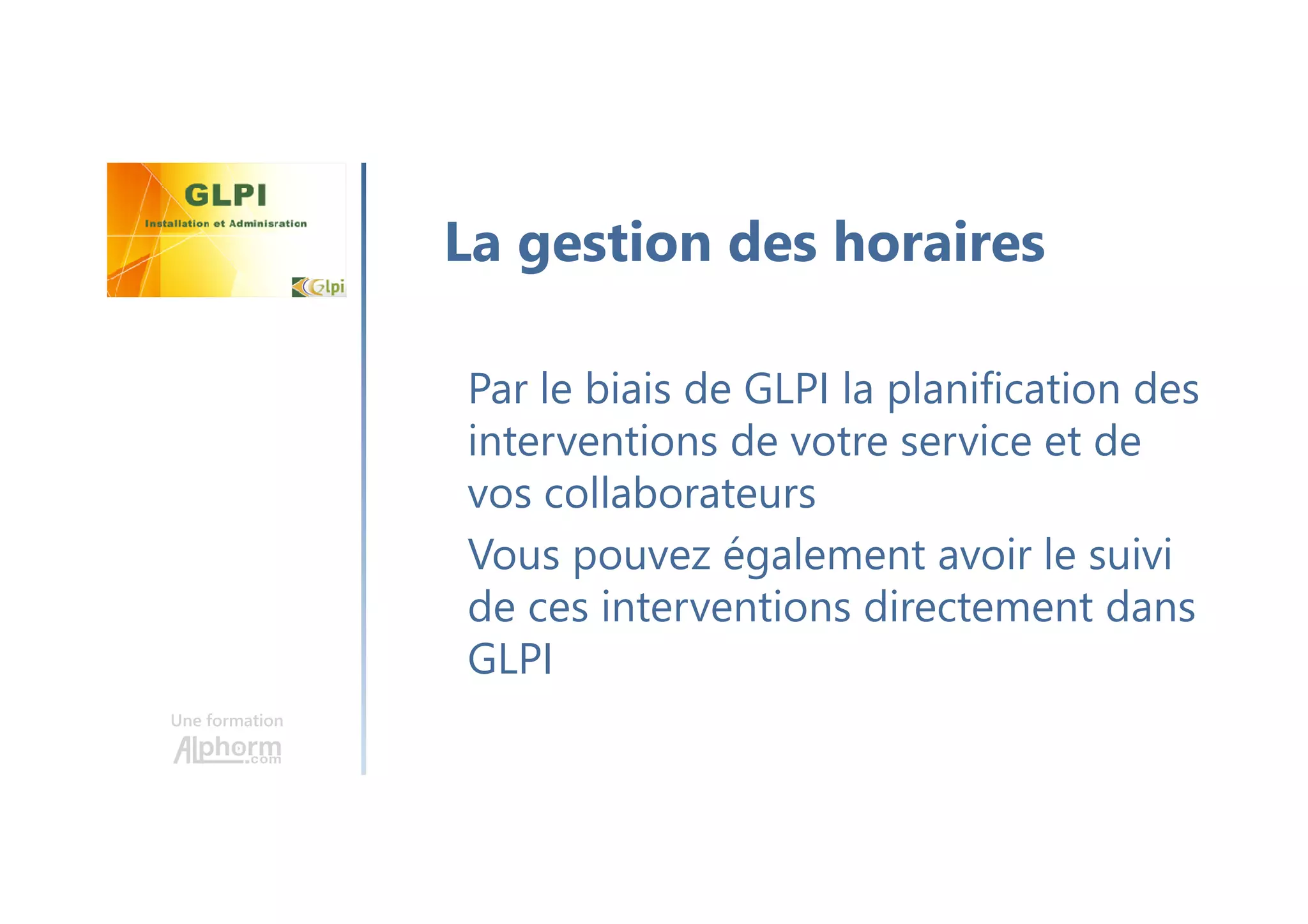 GLPI
Installation et Adminisration
Glpi

La gestion des horaires

Par le biais de GLPI la planification des interventions de votre service et de vos collaborateurs

Vous pouvez également avoir le suivi de ces interventions directement dans GLPI

Une formation
Alphorm.com